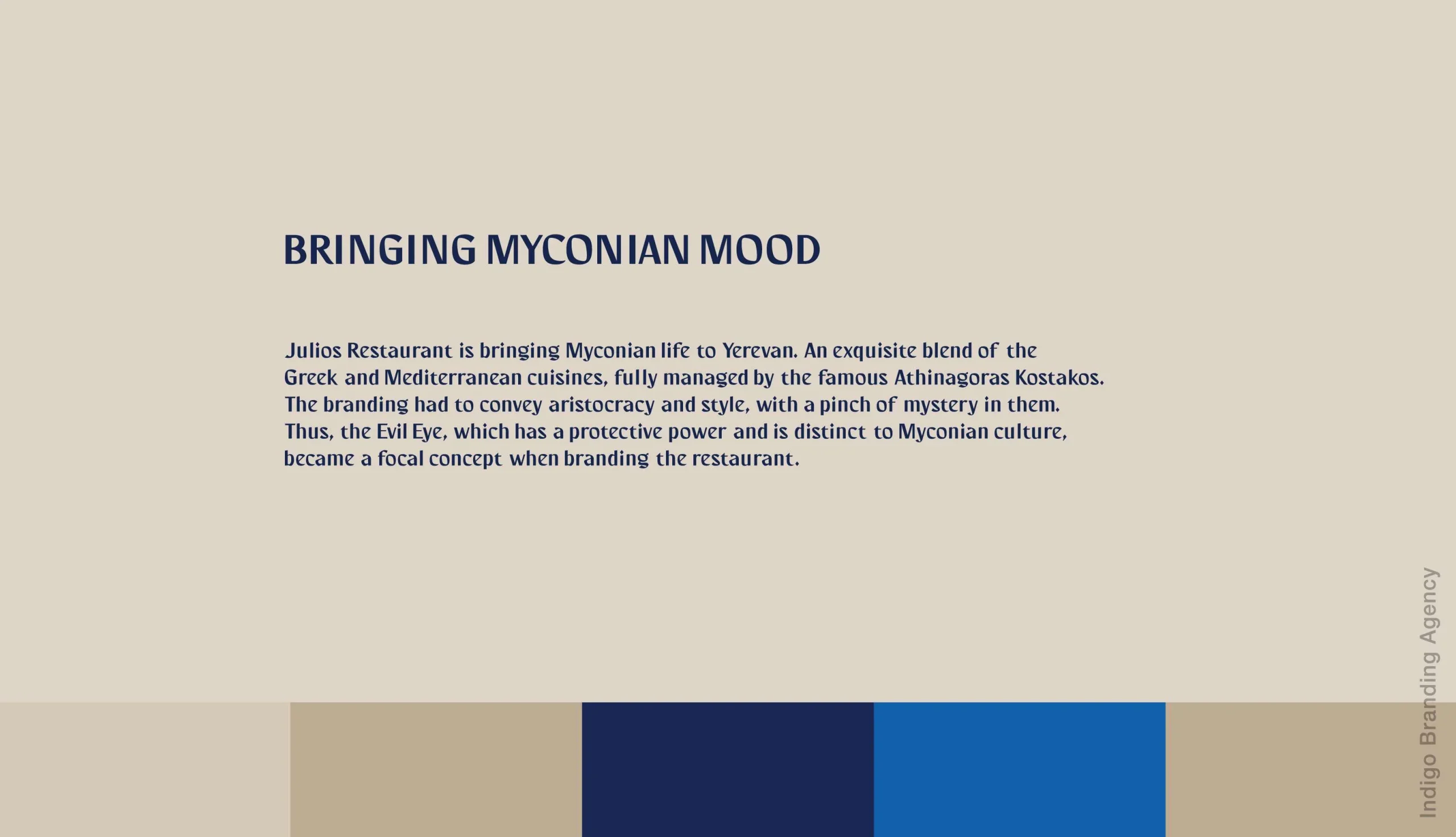 BRINGING MYCONIAN MOOD

Julios Restaurant is bringing Myconian life to Yerevan. An exquisite blend of the Greek and Mediterranean cuisines, fully managed by the famous Athinagoras Kostakos. The branding had to convey aristocracy and style, with a pinch of mystery in them. Thus, the Evil Eye, which has a protective power and is distinct to Myconian culture, became a focal concept when branding the restaurant.

Indigo Branding Agency